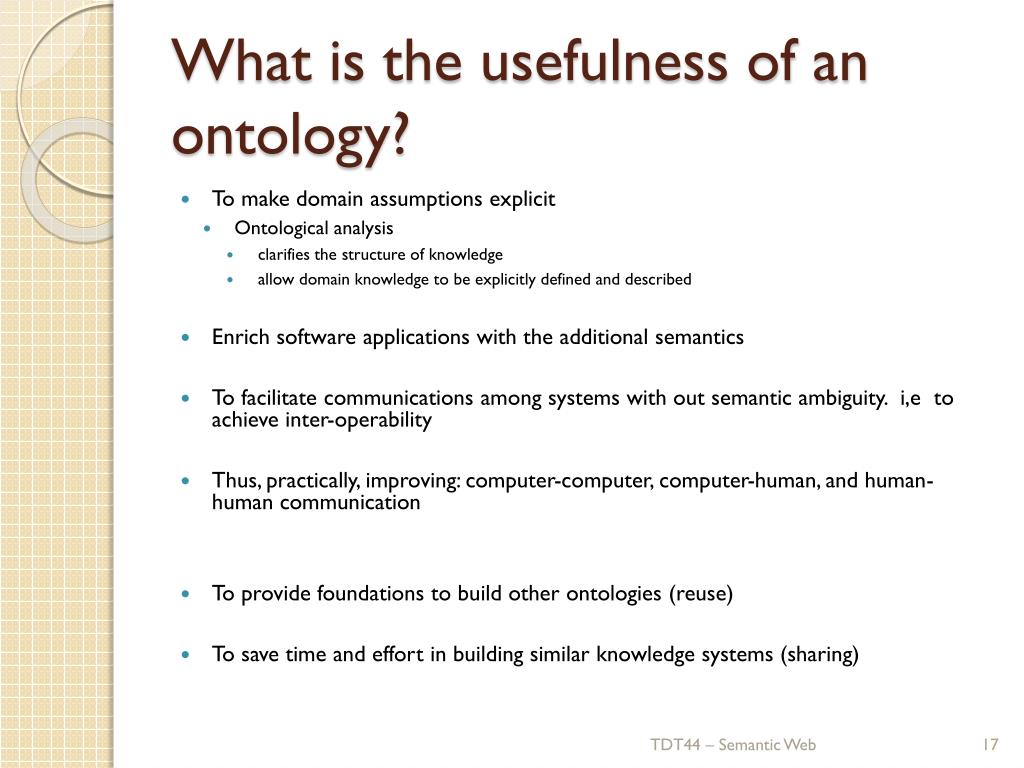 What is the usefulness of an ontology?

- To make domain assumptions explicit
  - Ontological analysis
    - clarifies the structure of knowledge
    - allow domain knowledge to be explicitly defined and described

- Enrich software applications with the additional semantics

- To facilitate communications among systems with out semantic ambiguity. i,e to achieve inter-operability

- Thus, practically, improving: computer-computer, computer-human, and human-human communication

- To provide foundations to build other ontologies (reuse)

- To save time and effort in building similar knowledge systems (sharing)

TDT44 – Semantic Web

17